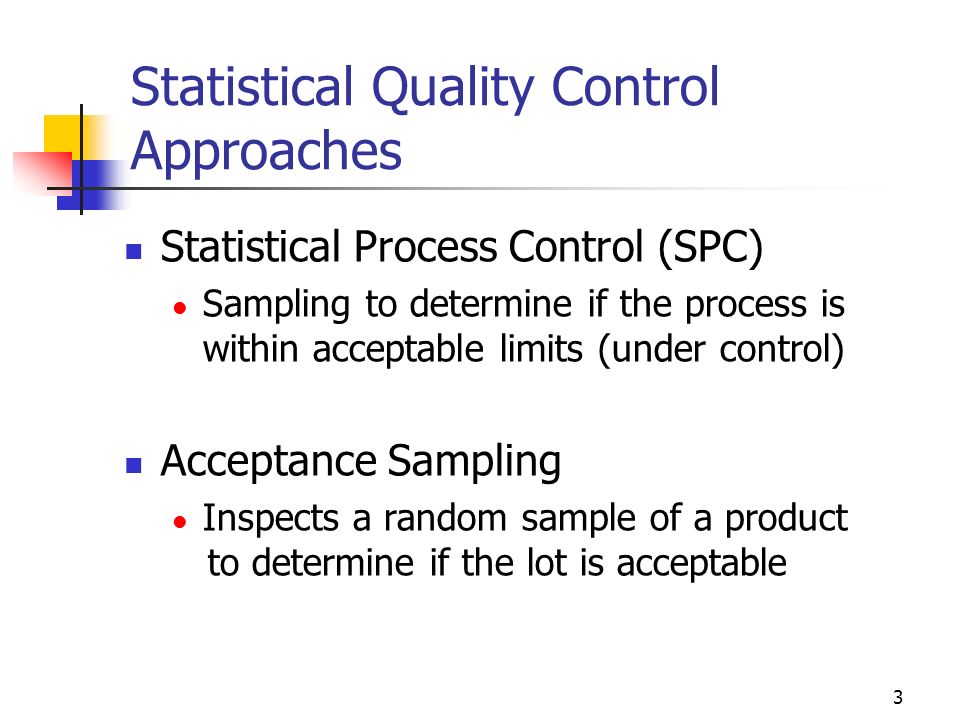 Statistical Quality Control Approaches

- Statistical Process Control (SPC)
  - Sampling to determine if the process is within acceptable limits (under control)

- Acceptance Sampling
  - Inspects a random sample of a product to determine if the lot is acceptable

3